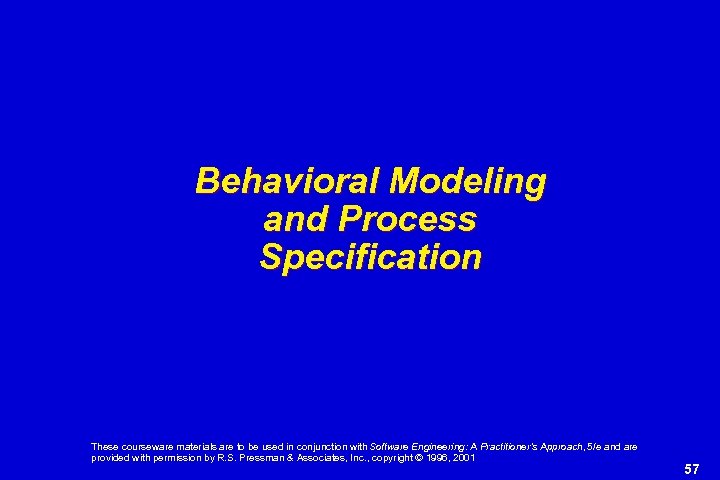 Behavioral Modeling and Process Specification

These courseware materials are to be used in conjunction with Software Engineering: A Practitioner's Approach, 5/e and are provided with permission by R.S. Pressman & Associates, Inc., copyright © 1996, 2001

57